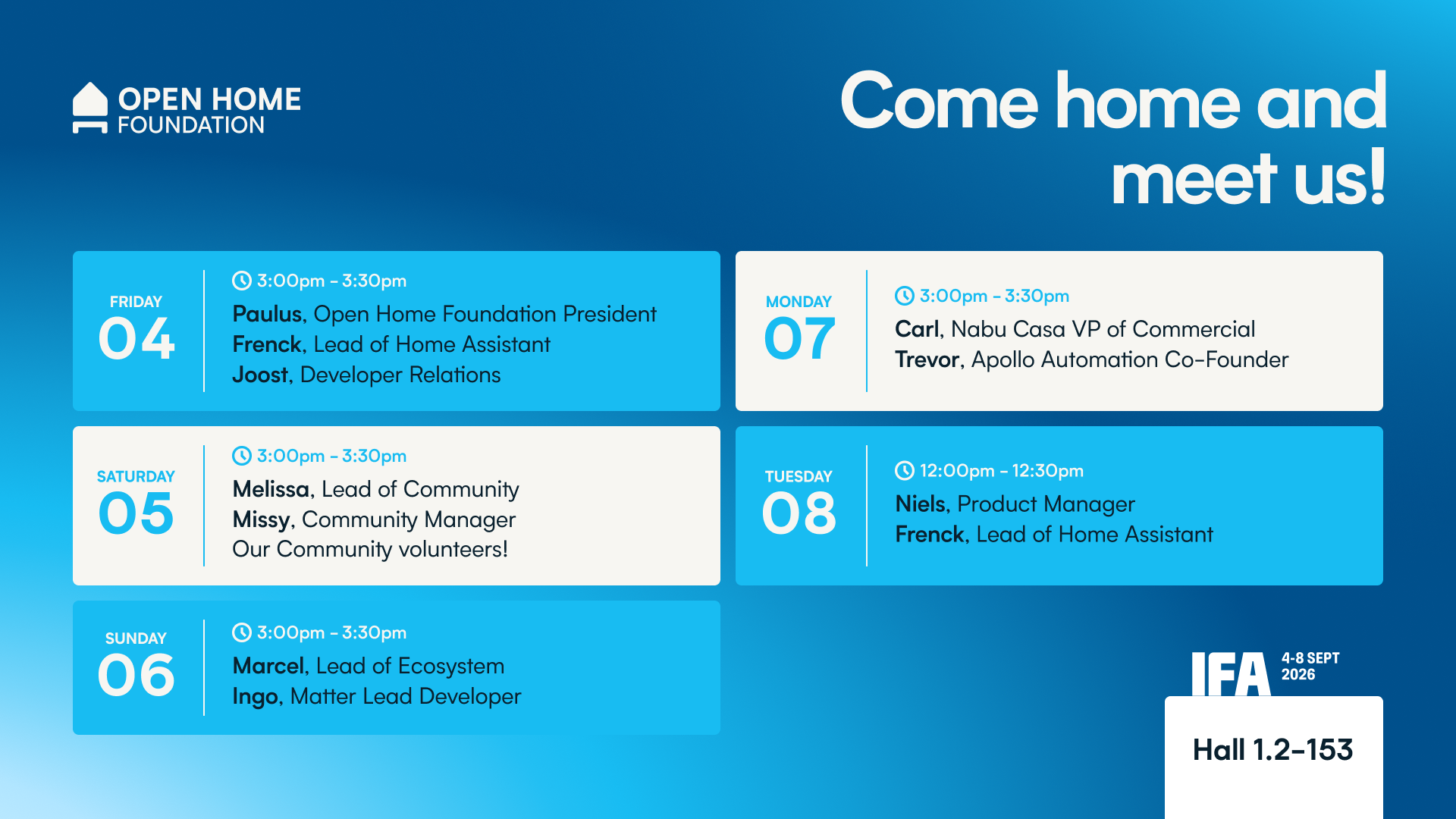 OPEN HOME FOUNDATION

Come home and meet us!

FRIDAY
04

3:00pm - 3:30pm
Paulus, Open Home Foundation President
Frenck, Lead of Home Assistant
Joost, Developer Relations

SATURDAY
05

3:00pm - 3:30pm
Melissa, Lead of Community
Missy, Community Manager
Our Community volunteers!

SUNDAY
06

3:00pm - 3:30pm
Marcel, Lead of Ecosystem
Ingo, Matter Lead Developer

MONDAY
07

3:00pm - 3:30pm
Carl, Nabu Casa VP of Commercial
Trevor, Apollo Automation Co-Founder

TUESDAY
08

12:00pm - 12:30pm
Niels, Product Manager
Frenck, Lead of Home Assistant

IFA 4-8 SEPT 2026

Hall 1.2-153